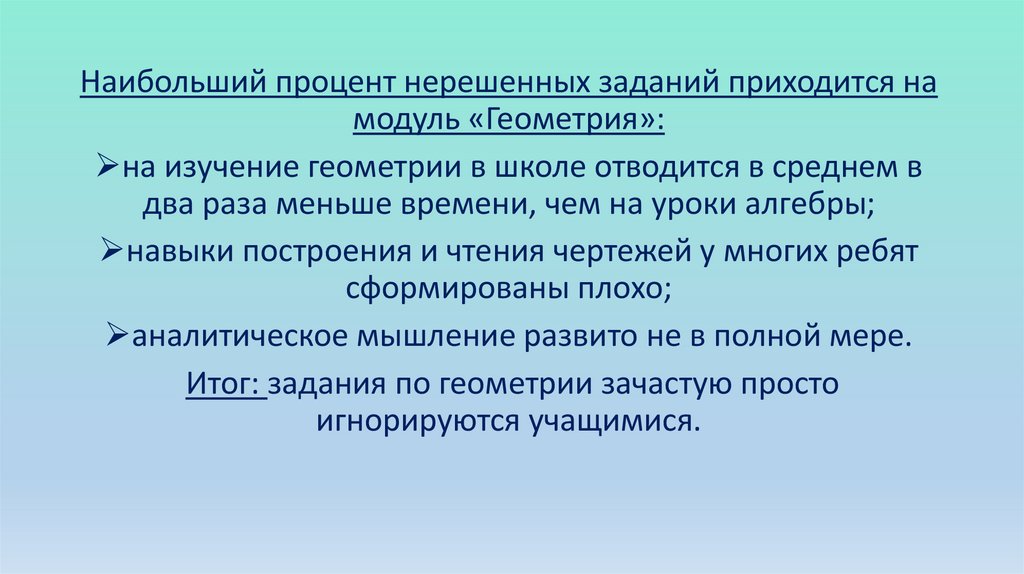 Наибольший процент нерешенных заданий приходится на модуль «Геометрия»:

➢на изучение геометрии в школе отводится в среднем в два раза меньше времени, чем на уроки алгебры;

➢навыки построения и чтения чертежей у многих ребят сформированы плохо;

➢аналитическое мышление развито не в полной мере.

Итог: задания по геометрии зачастую просто игнорируются учащимися.